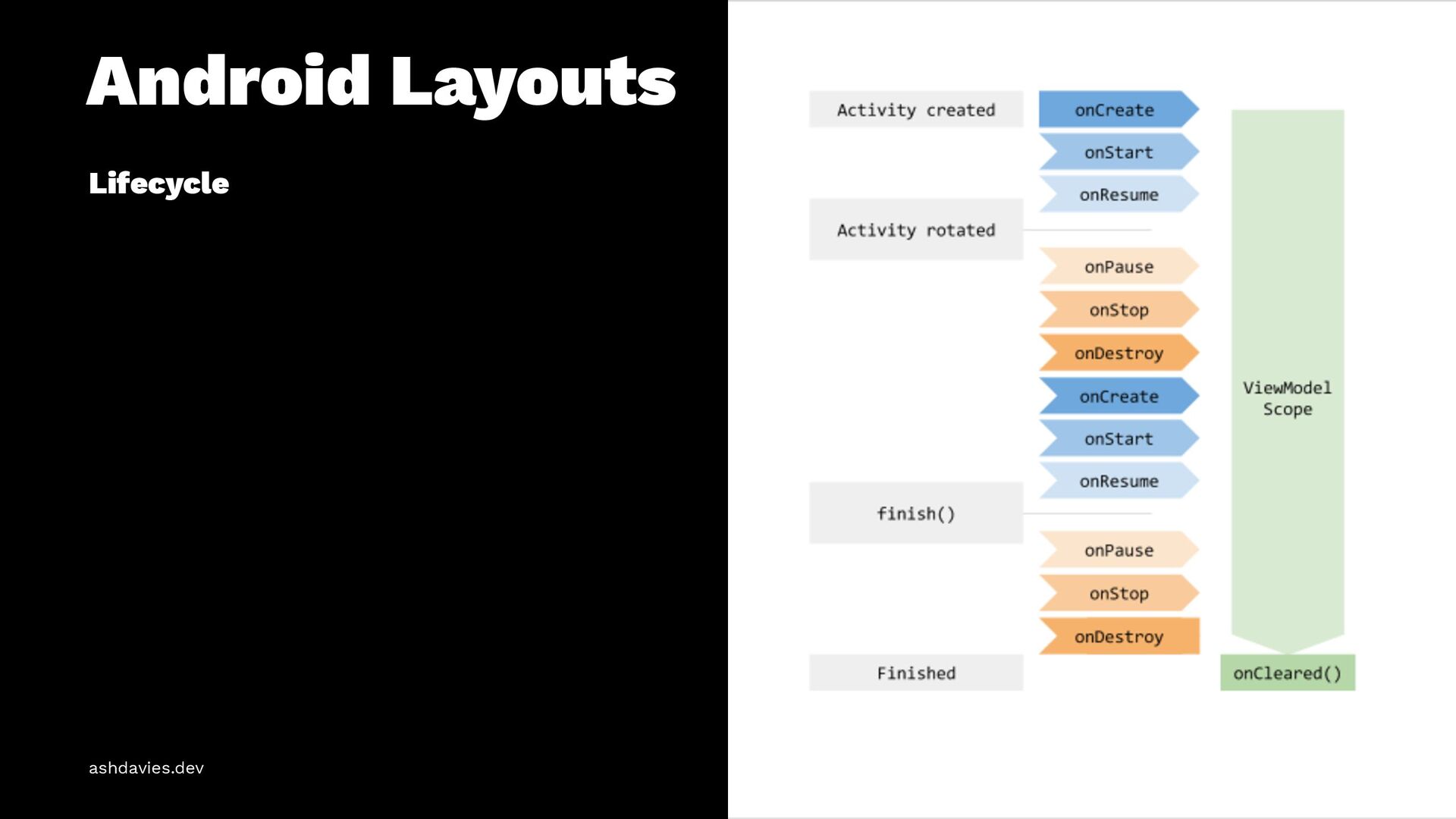 Android Layouts

Lifecycle

ashdavies.dev

Activity created
onCreate
onStart
onResume
Activity rotated
onPause
onStop
onDestroy
onCreate
onStart
onResume
finish()
onPause
onStop
onDestroy
Finished

ViewModel Scope
onCleared()